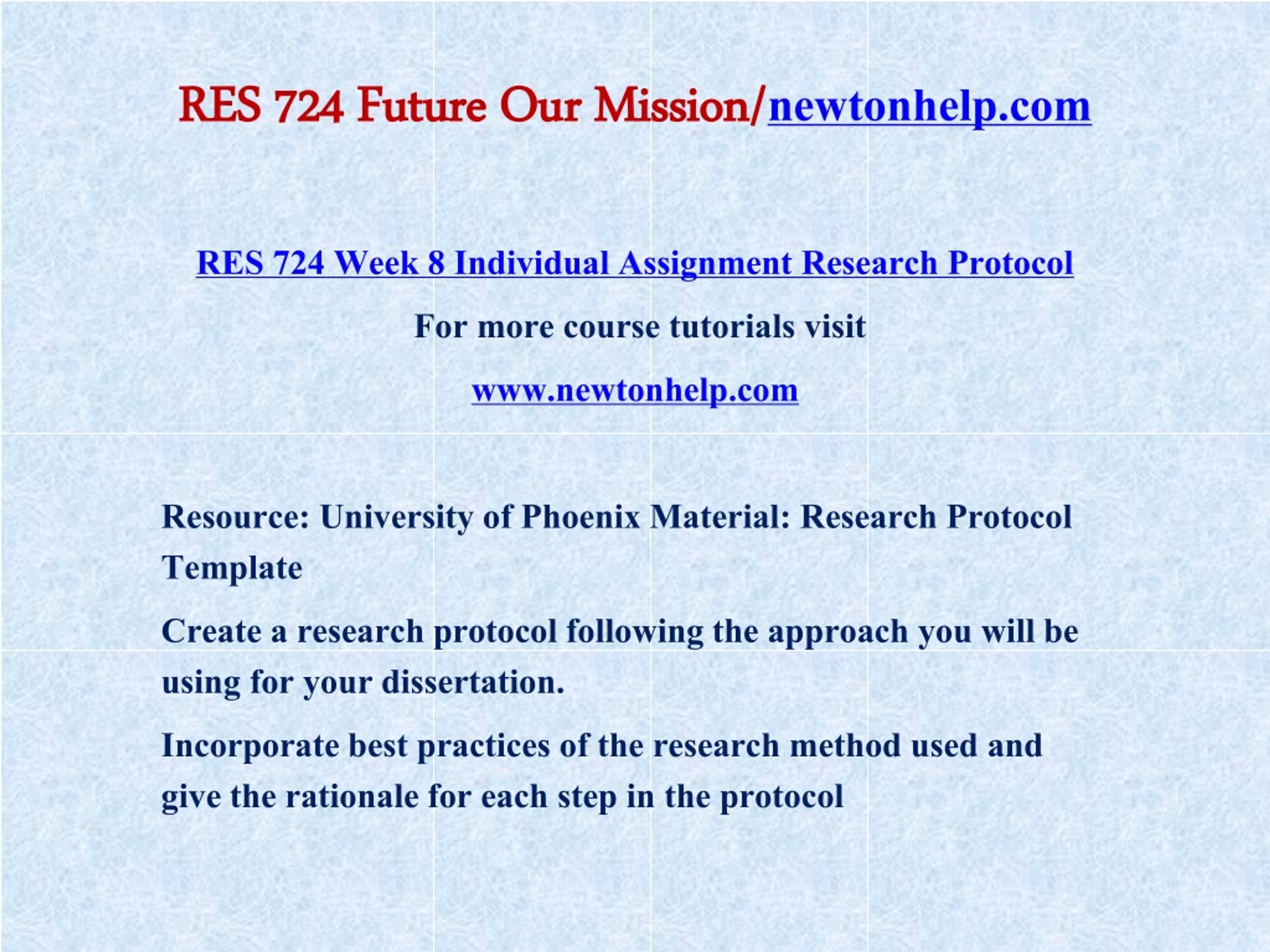 RES 724 Future Our Mission/newtonhelp.com

RES 724 Week 8 Individual Assignment Research Protocol

For more course tutorials visit

www.newtonhelp.com

Resource: University of Phoenix Material: Research Protocol Template

Create a research protocol following the approach you will be using for your dissertation.

Incorporate best practices of the research method used and give the rationale for each step in the protocol